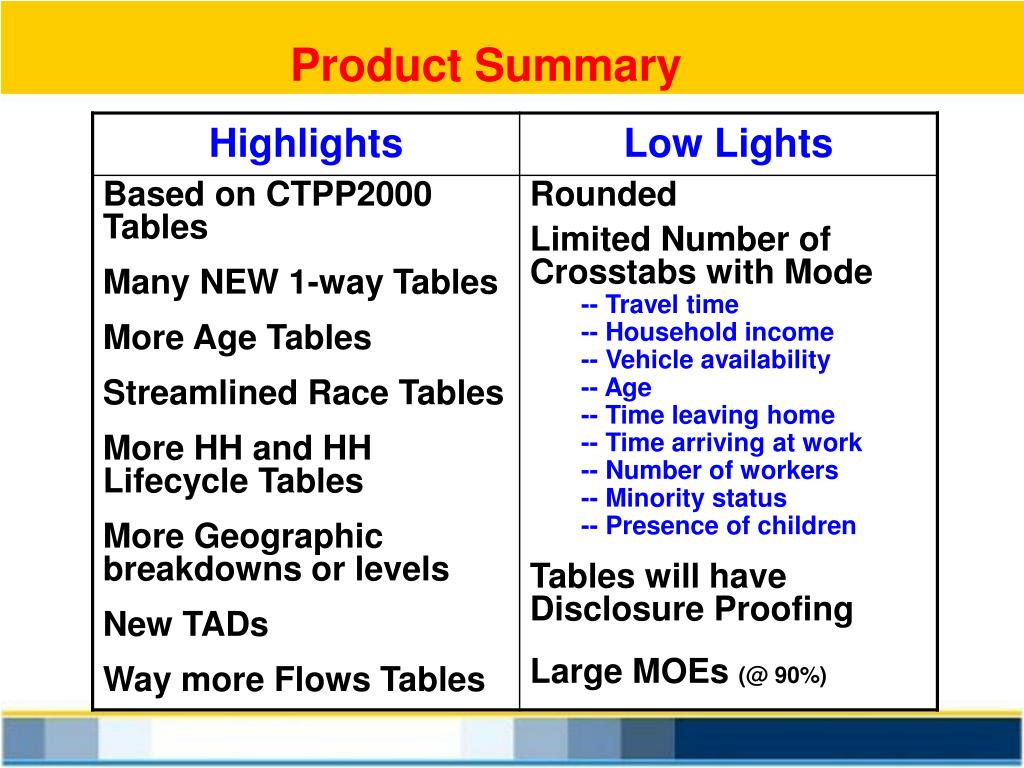 Product Summary

| Highlights | Low Lights |
|---|---|
| Based on CTPP2000 Tables<br><br>Many NEW 1-way Tables<br><br>More Age Tables<br><br>Streamlined Race Tables<br><br>More HH and HH Lifecycle Tables<br><br>More Geographic breakdowns or levels<br><br>New TADs<br><br>Way more Flows Tables | Rounded<br><br>Limited Number of Crosstabs with Mode<br>-- Travel time<br>-- Household income<br>-- Vehicle availability<br>-- Age<br>-- Time leaving home<br>-- Time arriving at work<br>-- Number of workers<br>-- Minority status<br>-- Presence of children<br><br>Tables will have Disclosure Proofing<br><br>Large MOEs (@ 90%) |